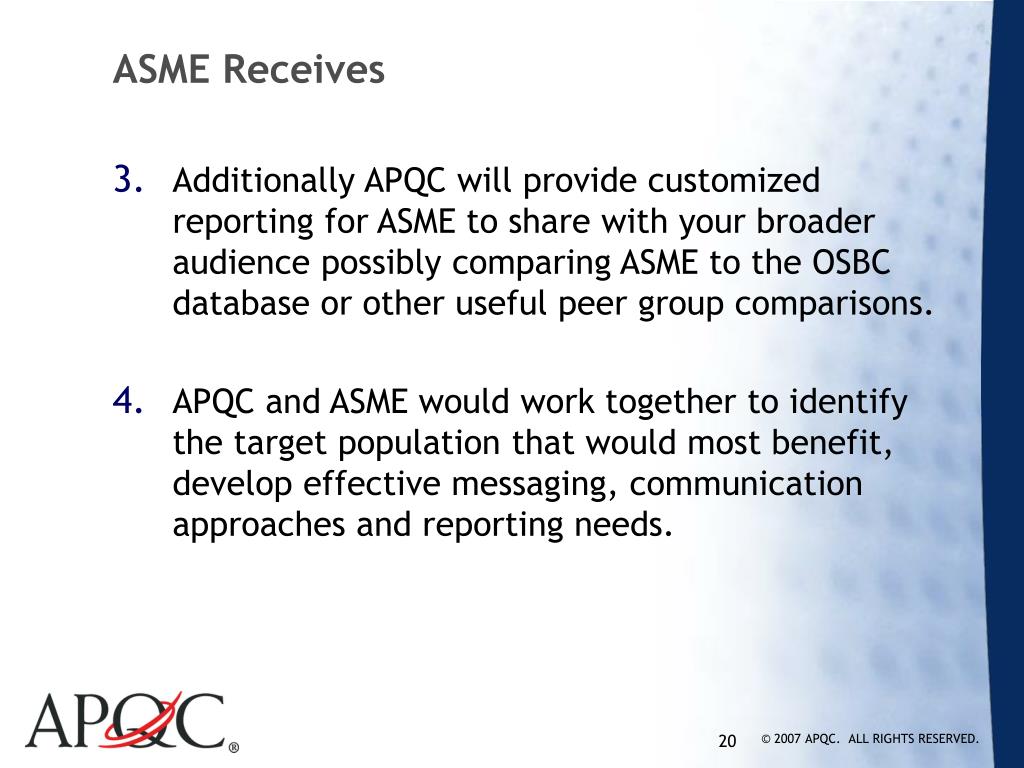 ASME Receives

3. Additionally APQC will provide customized reporting for ASME to share with your broader audience possibly comparing ASME to the OSBC database or other useful peer group comparisons.

4. APQC and ASME would work together to identify the target population that would most benefit, develop effective messaging, communication approaches and reporting needs.

APQC®

20 © 2007 APQC. ALL RIGHTS RESERVED.